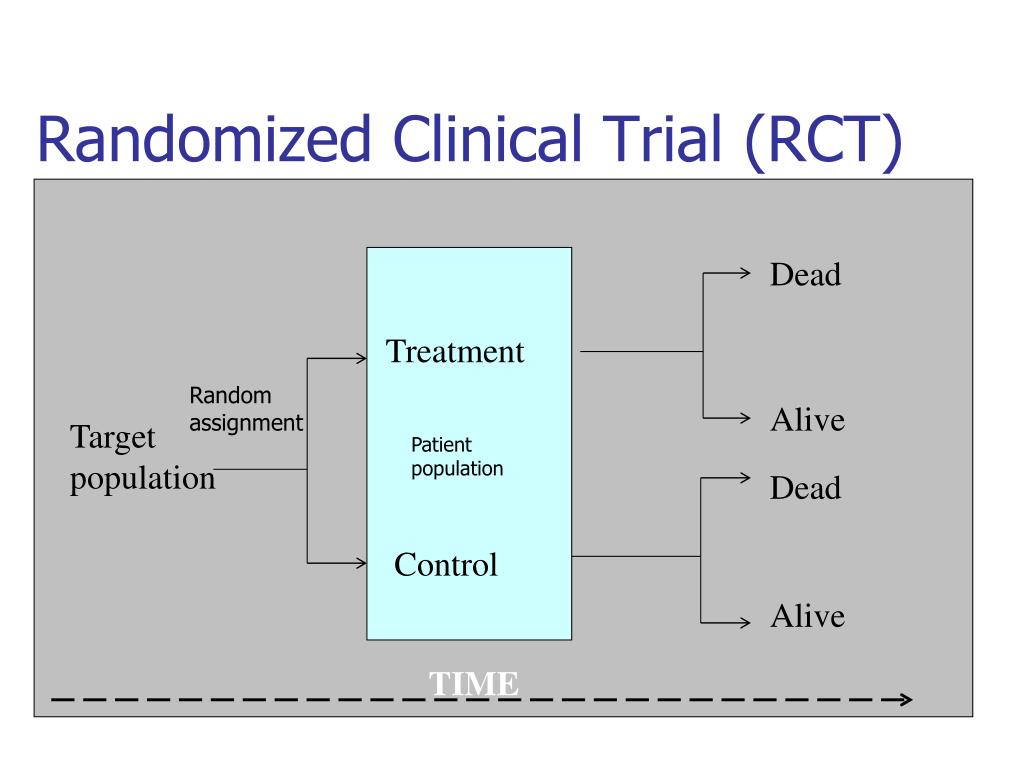 Randomized Clinical Trial (RCT)

Target population

Random assignment

Treatment

Patient population

Control

Dead

Alive

Dead

Alive

TIME